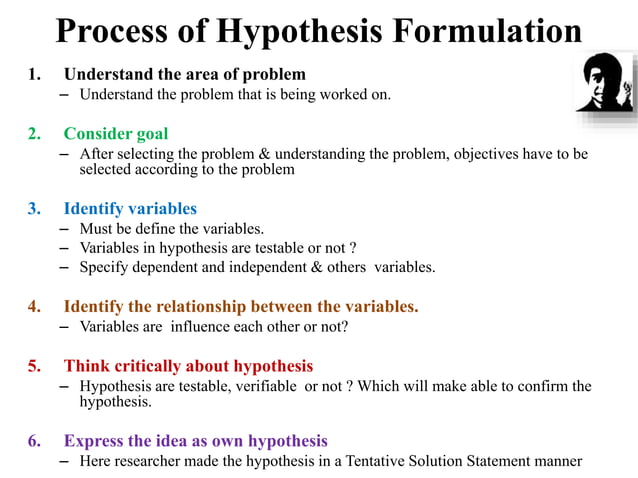 Process of Hypothesis Formulation

1. Understand the area of problem
– Understand the problem that is being worked on.

2. Consider goal
– After selecting the problem & understanding the problem, objectives have to be selected according to the problem

3. Identify variables
– Must be define the variables.
– Variables in hypothesis are testable or not ?
– Specify dependent and independent & others variables.

4. Identify the relationship between the variables.
– Variables are influence each other or not?

5. Think critically about hypothesis
– Hypothesis are testable, verifiable or not ? Which will make able to confirm the hypothesis.

6. Express the idea as own hypothesis
– Here researcher made the hypothesis in a Tentative Solution Statement manner